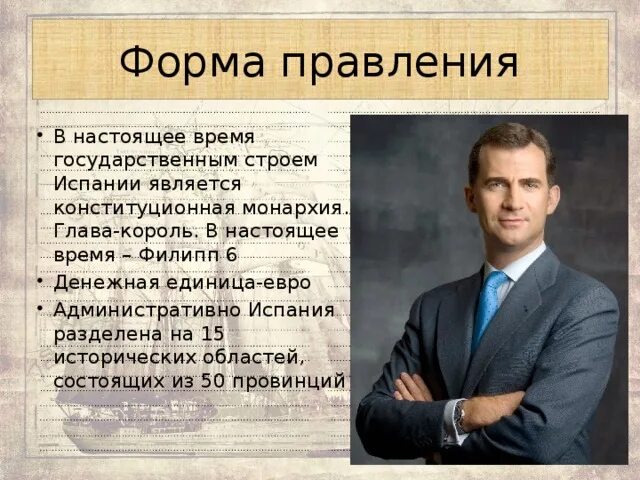 Форма правления

• В настоящее время государственным строем Испании является конституционная монархия. Глава-король. В настоящее время – Филипп 6
• Денежная единица-евро
• Административно Испания разделена на 15 исторических областей, состоящих из 50 провинций